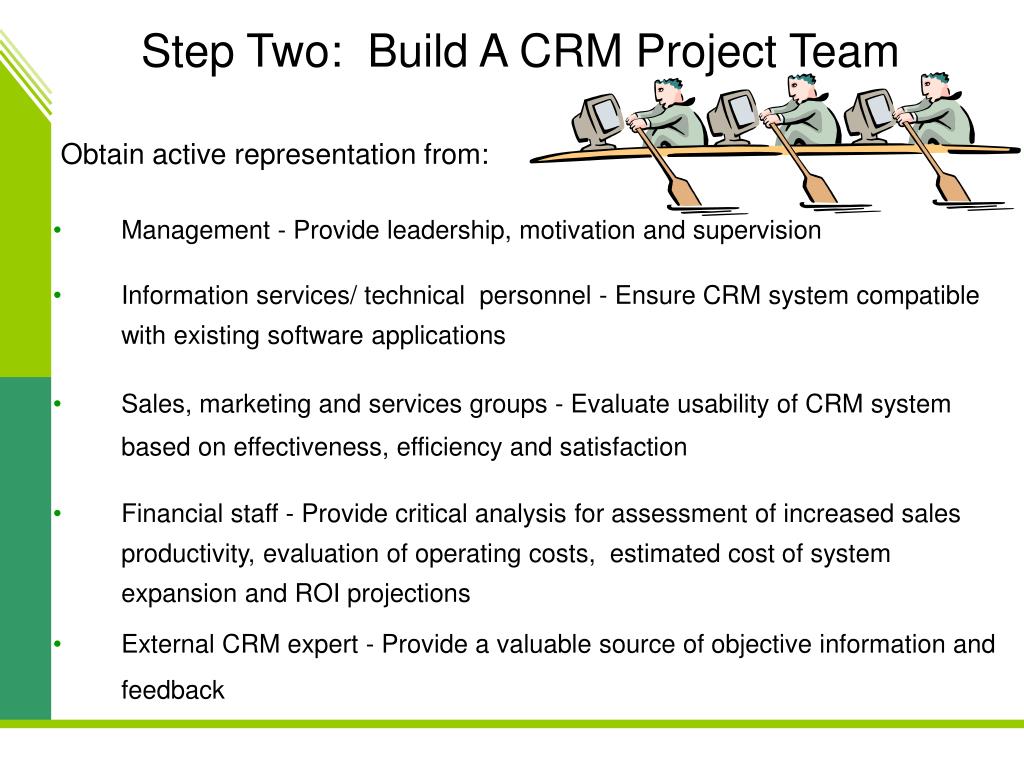 Step Two: Build A CRM Project Team

Obtain active representation from:

• Management - Provide leadership, motivation and supervision

• Information services/ technical personnel - Ensure CRM system compatible with existing software applications

• Sales, marketing and services groups - Evaluate usability of CRM system based on effectiveness, efficiency and satisfaction

• Financial staff - Provide critical analysis for assessment of increased sales productivity, evaluation of operating costs, estimated cost of system expansion and ROI projections

• External CRM expert - Provide a valuable source of objective information and feedback